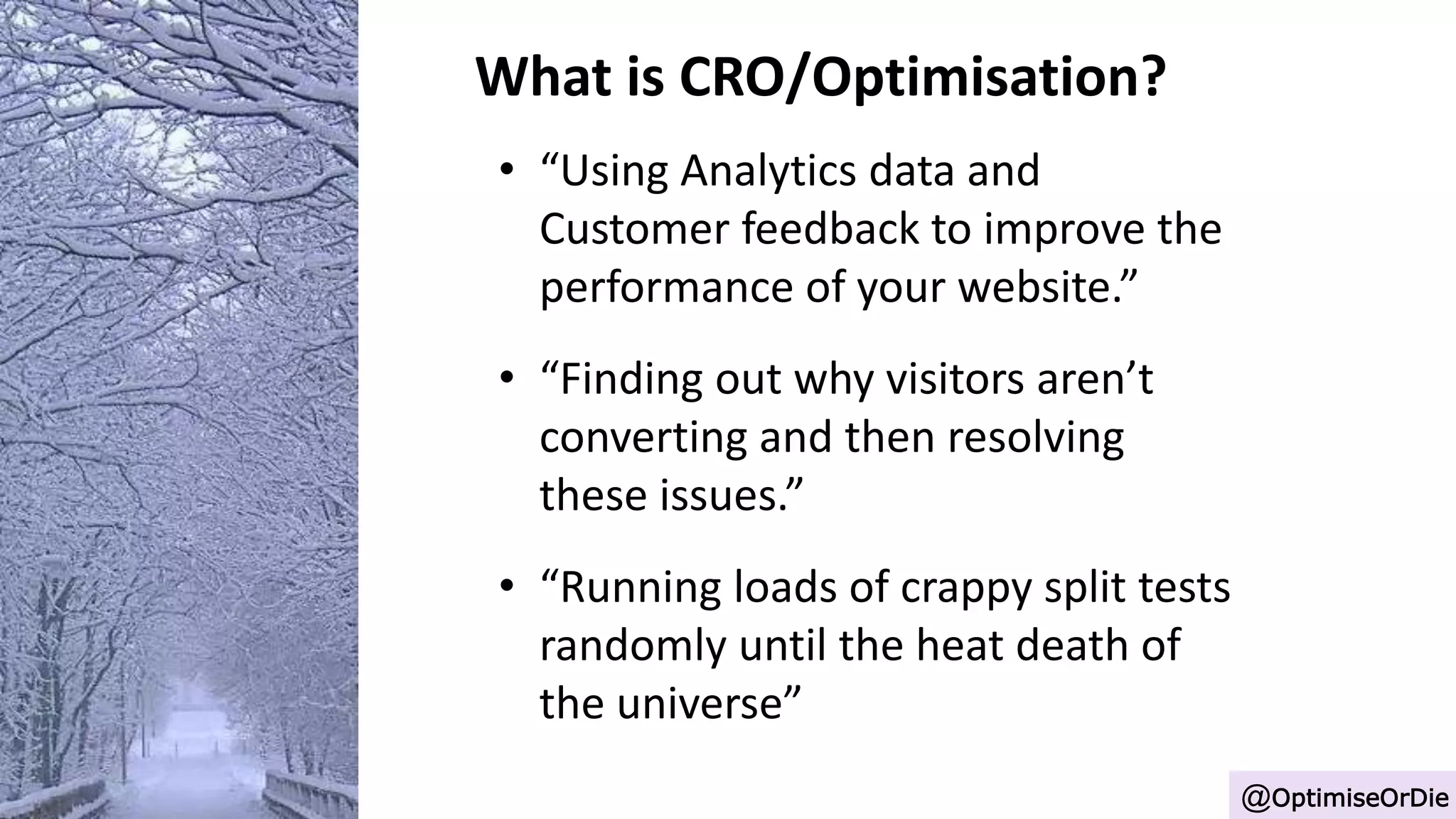 What is CRO/Optimisation?

• “Using Analytics data and Customer feedback to improve the performance of your website.”

• “Finding out why visitors aren’t converting and then resolving these issues.”

• “Running loads of crappy split tests randomly until the heat death of the universe”

@OptimiseOrDie